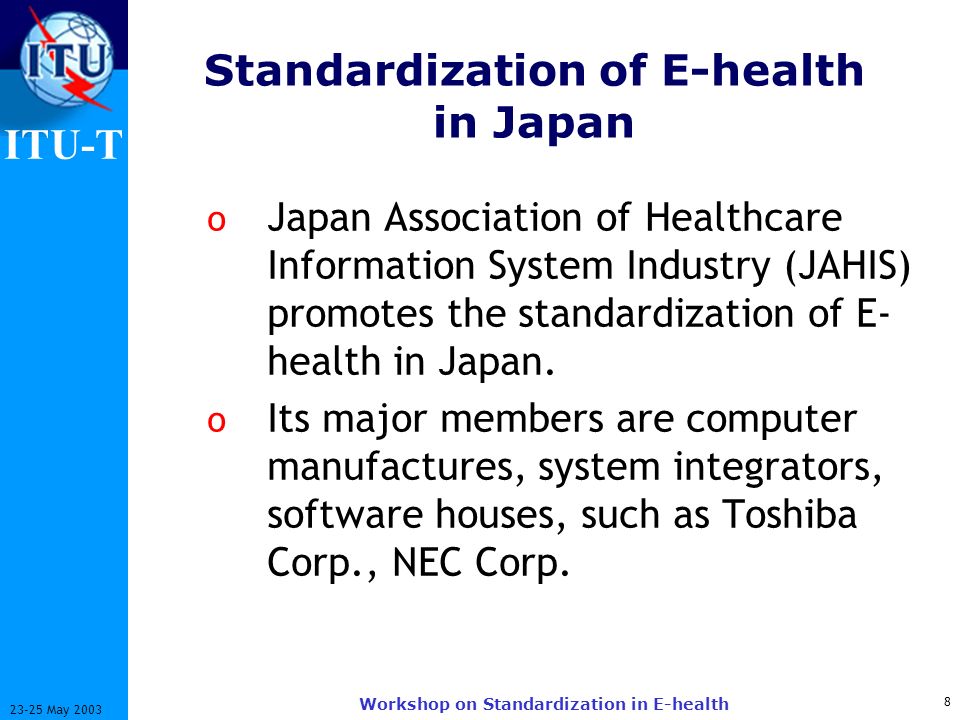 ITU

ITU-T

Standardization of E-health in Japan

o Japan Association of Healthcare Information System Industry (JAHIS) promotes the standardization of E-health in Japan.

o Its major members are computer manufactures, system integrators, software houses, such as Toshiba Corp., NEC Corp.

23-25 May 2003

Workshop on Standardization in E-health

8